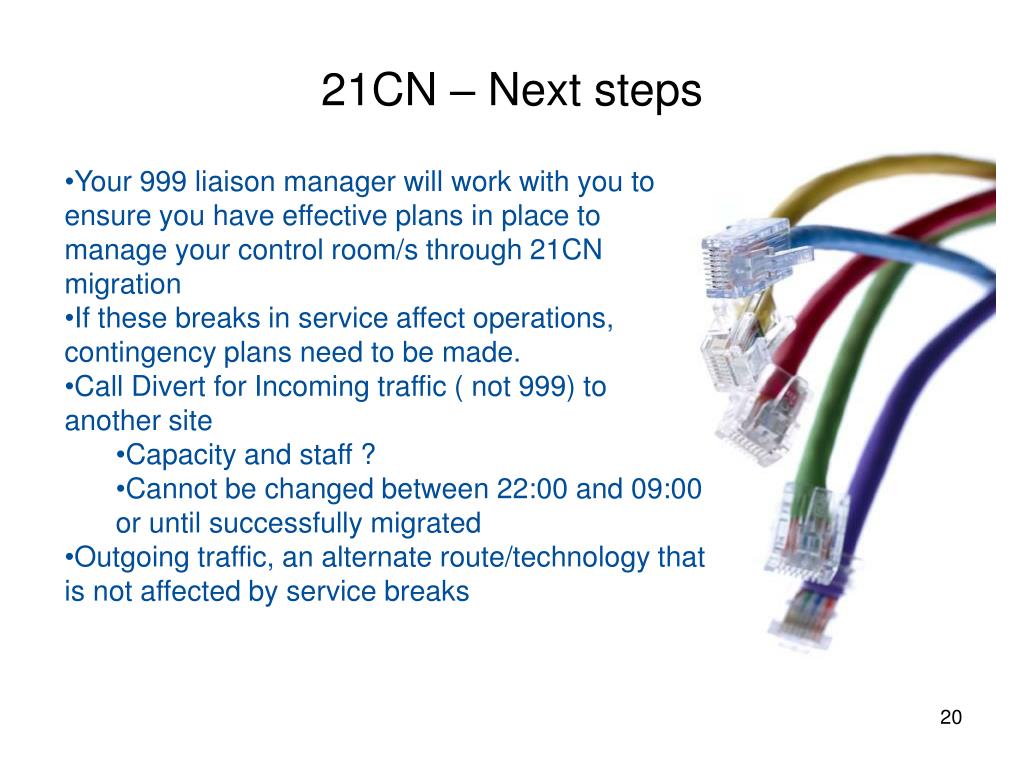 21CN – Next steps

•Your 999 liaison manager will work with you to ensure you have effective plans in place to manage your control room/s through 21CN migration
•If these breaks in service affect operations, contingency plans need to be made.
•Call Divert for Incoming traffic ( not 999) to another site
•Capacity and staff ?
•Cannot be changed between 22:00 and 09:00 or until successfully migrated
•Outgoing traffic, an alternate route/technology that is not affected by service breaks

20